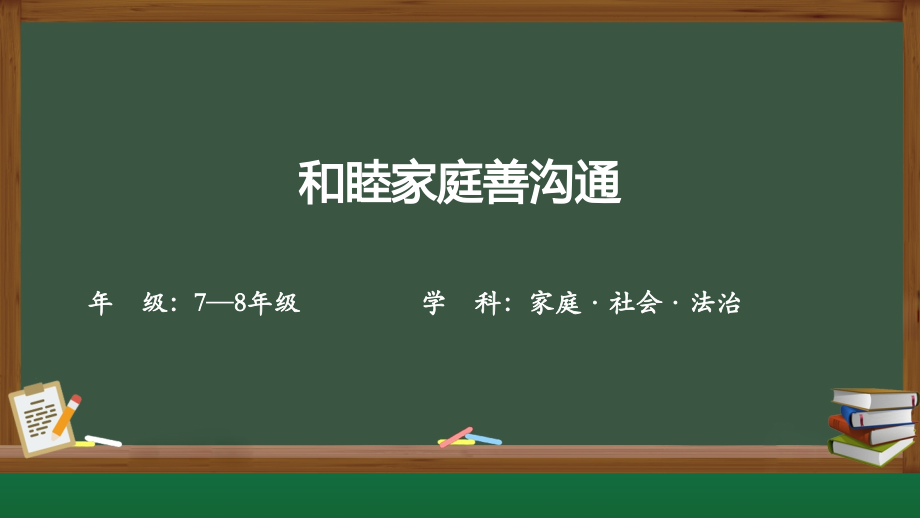 和睦家庭善沟通

年 级：7—8年级 学 科：家庭 · 社会 · 法治